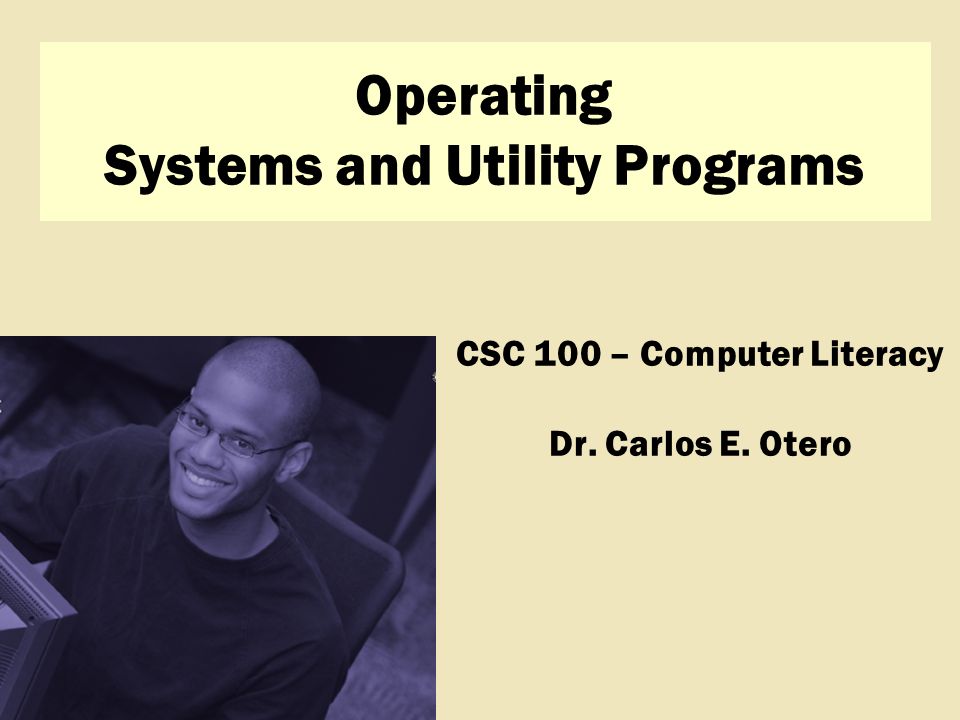 Operating
Systems and Utility Programs

CSC 100 – Computer Literacy

Dr. Carlos E. Otero